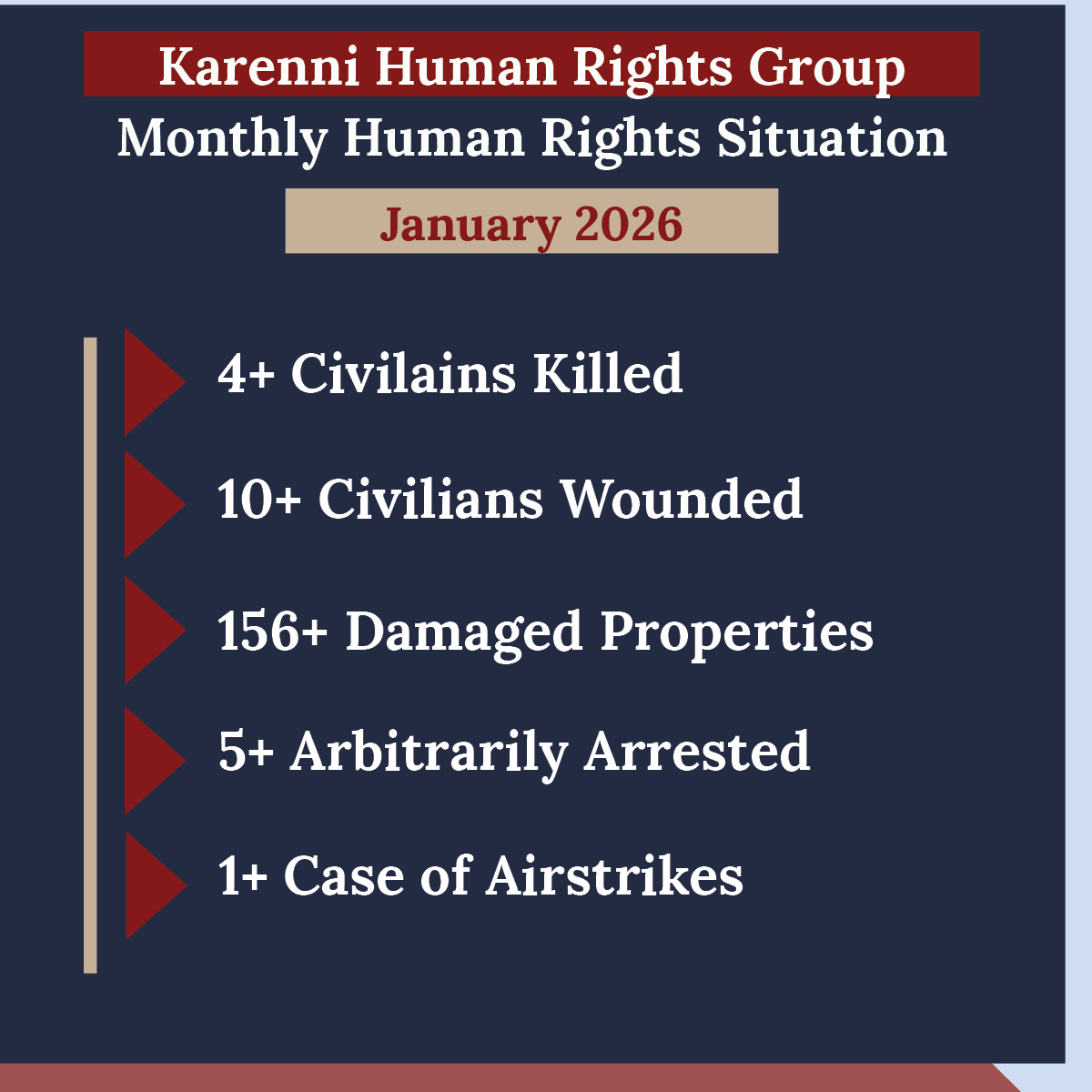 Karenni Human Rights Group
Monthly Human Rights Situation
January 2026

4+ Civilains Killed

10+ Civilians Wounded

156+ Damaged Properties

5+ Arbitrarily Arrested

1+ Case of Airstrikes